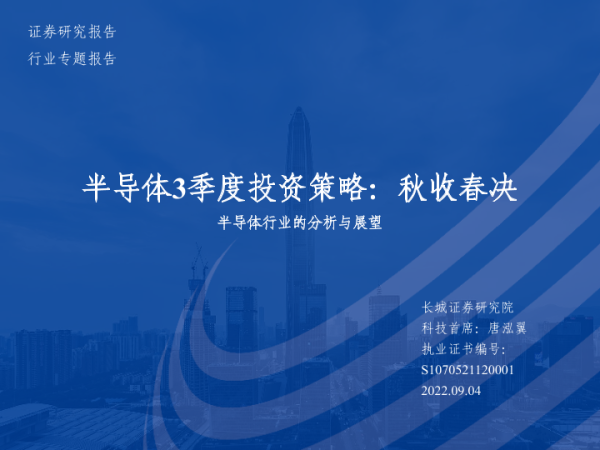 证券研究报告
行业专题报告

半导体3季度投资策略：秋收春决

半导体行业的分析与展望

长城证券研究院
科技首席：唐泓翼
执业证书编号：
S1070521120001
2022.09.04